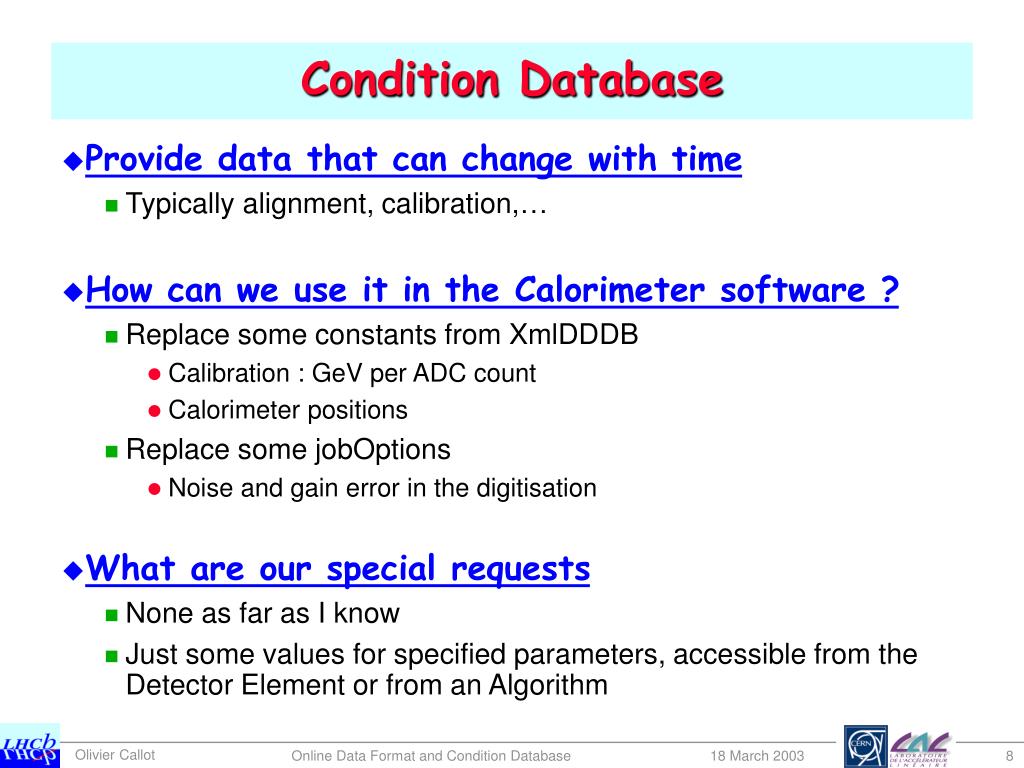 Condition Database

Provide data that can change with time

Typically alignment, calibration,…

How can we use it in the Calorimeter software ?

Replace some constants from XmlDDDB

Calibration : GeV per ADC count

Calorimeter positions

Replace some jobOptions

Noise and gain error in the digitisation

What are our special requests

None as far as I know

Just some values for specified parameters, accessible from the Detector Element or from an Algorithm

LHCb

Olivier Callot

Online Data Format and Condition Database

18 March 2003

CERN

LAL LABORATOIRE DE L'ACCÉLÉRATEUR LINÉAIRE

8